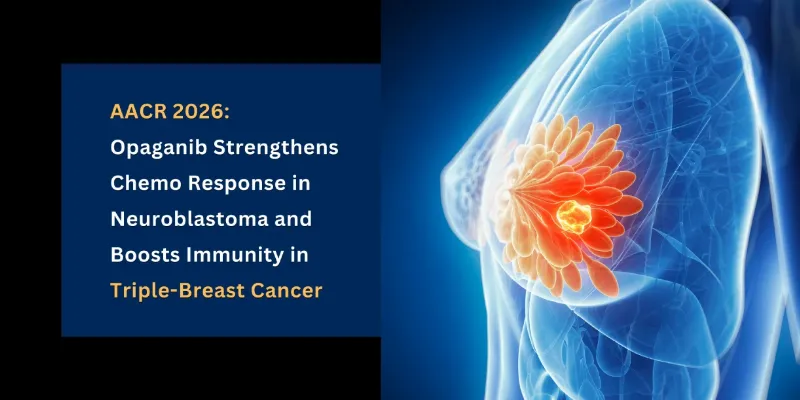 AACR 2026:
Opaganib Strengthens Chemo Response in Neuroblastoma and Boosts Immunity in Triple-Breast Cancer